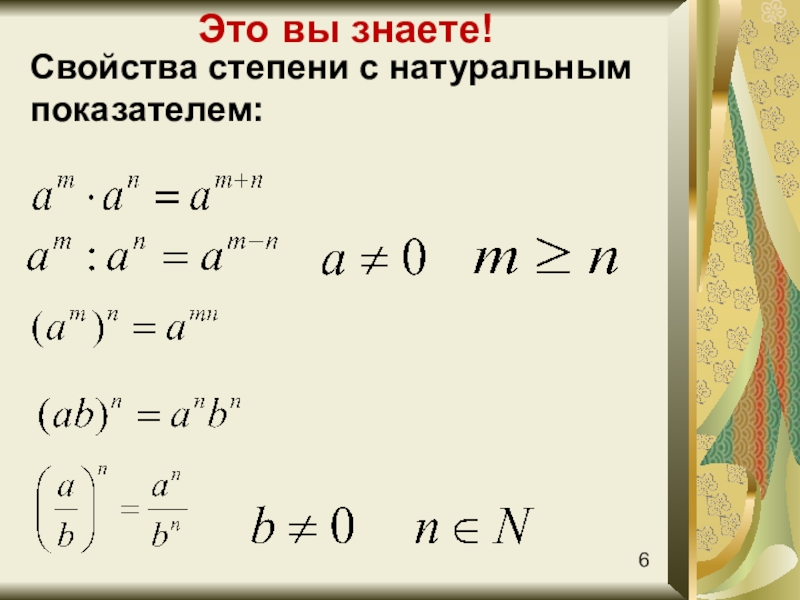 Это вы знаете!

Свойства степени с натуральным показателем:

$a^m \cdot a^n = a^{m+n}$

$a^m : a^n = a^{m-n}$ $a \neq 0$ $m \geq n$

$(a^m)^n = a^{mn}$

$(ab)^n = a^n b^n$

$\left(\frac{a}{b}\right)^n = \frac{a^n}{b^n}$ $b \neq 0$ $n \in N$

6